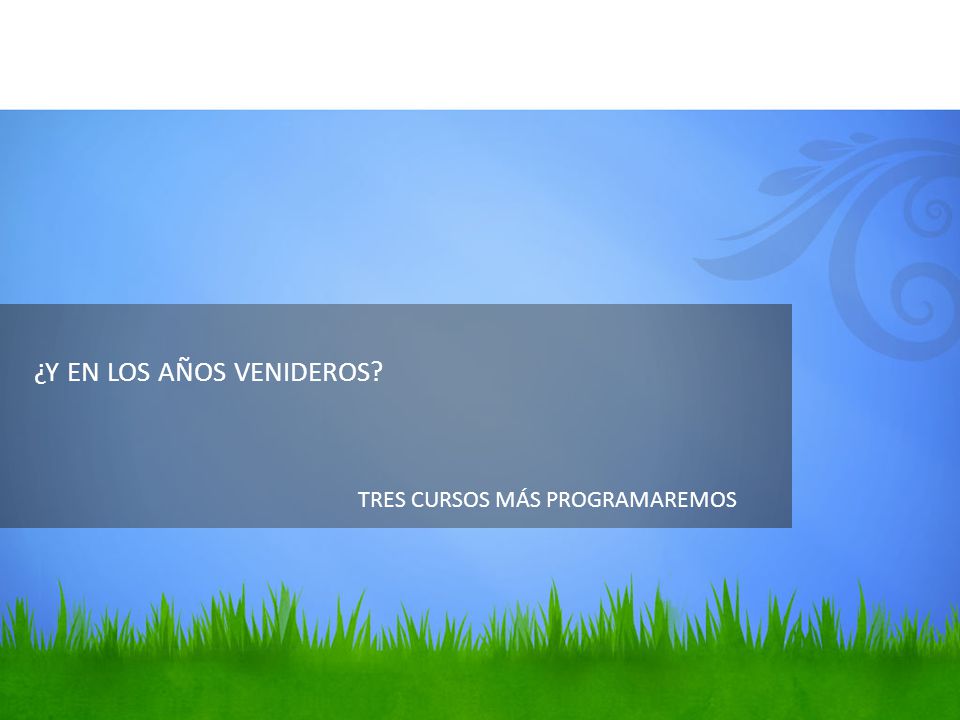 ¿Y EN LOS AÑOS VENIDEROS?

TRES CURSOS MÁS PROGRAMAREMOS